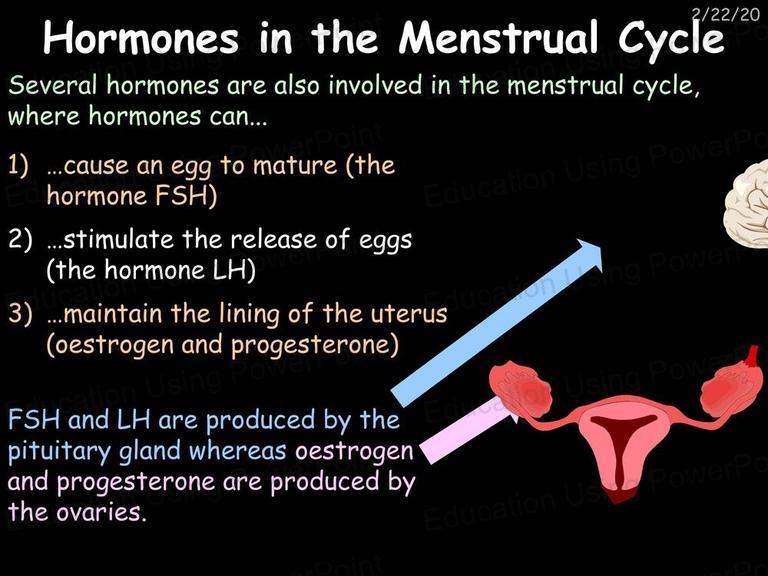 2/22/20

Hormones in the Menstrual Cycle

Several hormones are also involved in the menstrual cycle, where hormones can...

1) ...cause an egg to mature (the hormone FSH)

2) ...stimulate the release of eggs (the hormone LH)

3) ...maintain the lining of the uterus (oestrogen and progesterone)

FSH and LH are produced by the pituitary gland whereas oestrogen and progesterone are produced by the ovaries.

Education Using PowerPoint